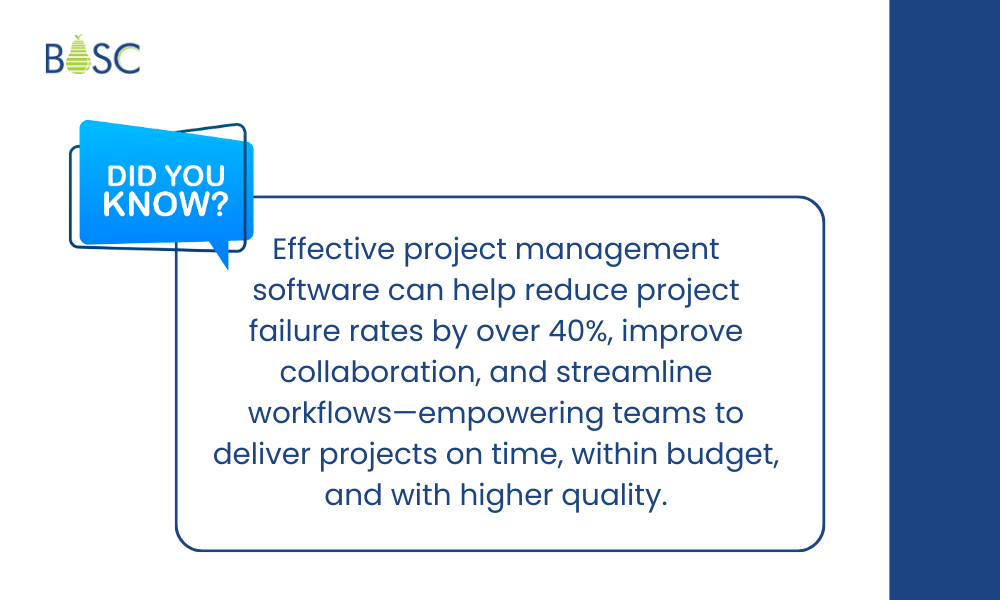 BOSC

DID YOU KNOW?

Effective project management software can help reduce project failure rates by over 40%, improve collaboration, and streamline workflows—empowering teams to deliver projects on time, within budget, and with higher quality.